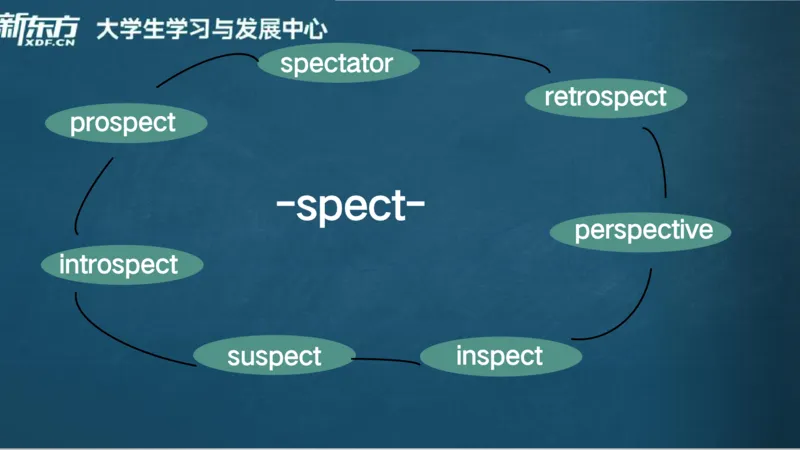 新东方
XDF.CN
大学生学习与发展中心

spectator
retrospect
prospect
-spect-
perspective
introspect
suspect
inspect